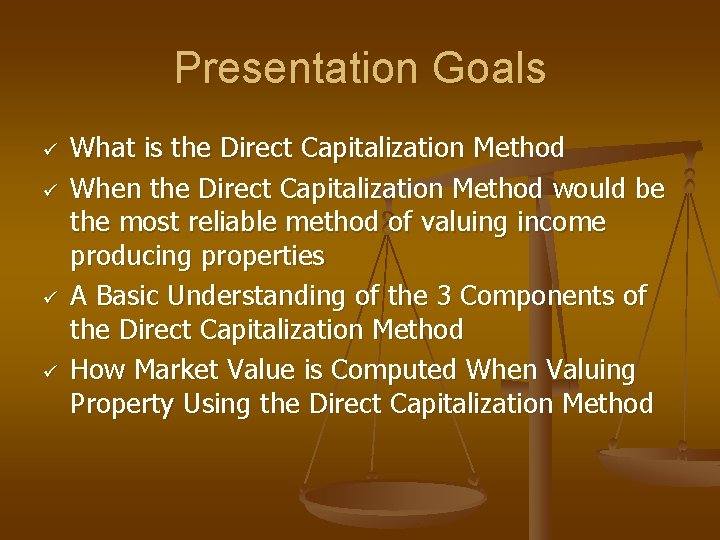 Presentation Goals

✓ What is the Direct Capitalization Method

✓ When the Direct Capitalization Method would be the most reliable method of valuing income producing properties

✓ A Basic Understanding of the 3 Components of the Direct Capitalization Method

✓ How Market Value is Computed When Valuing Property Using the Direct Capitalization Method